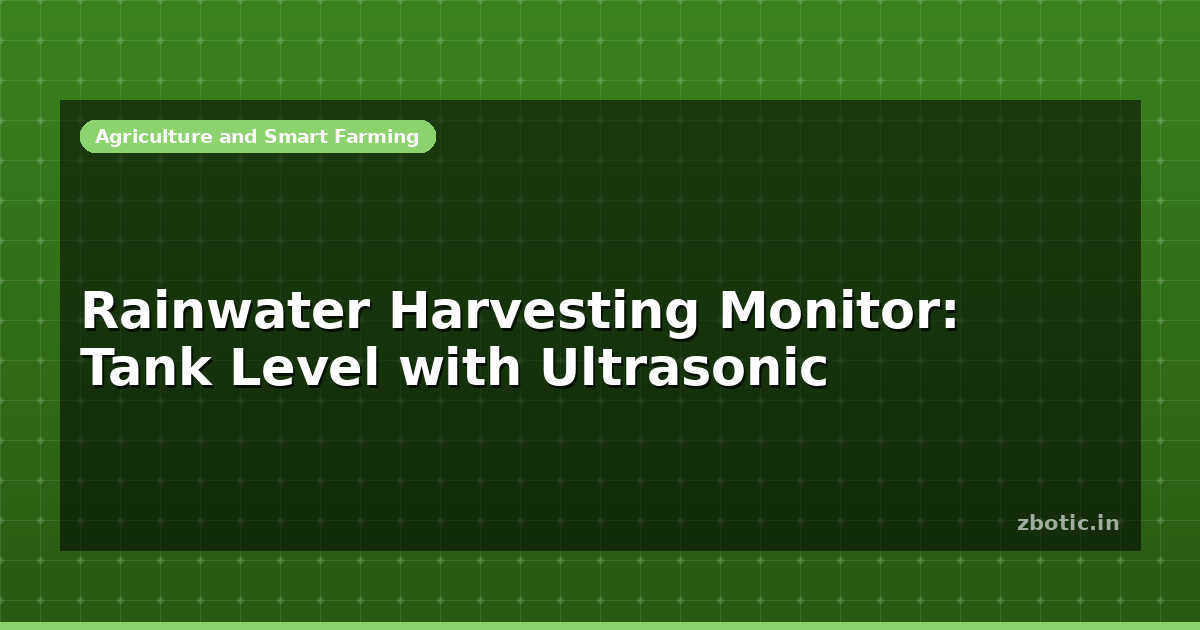 Agriculture and Smart Farming

Rainwater Harvesting Monitor: Tank Level with Ultrasonic

zbotic.in